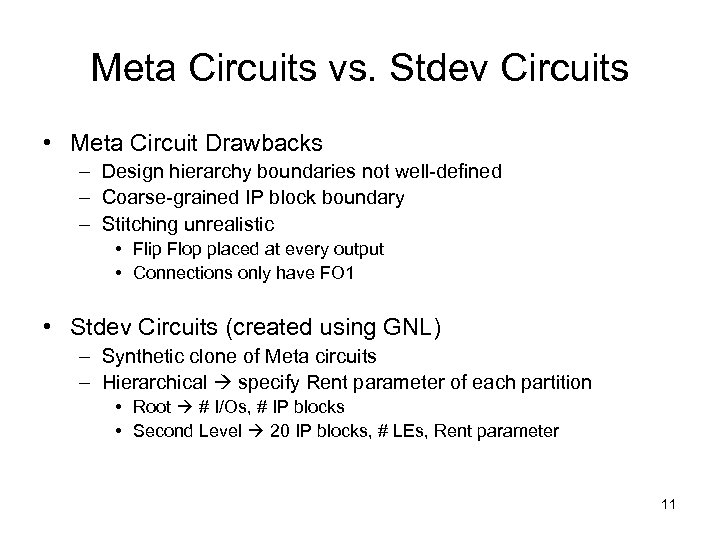 Meta Circuits vs. Stdev Circuits

• Meta Circuit Drawbacks
– Design hierarchy boundaries not well-defined
– Coarse-grained IP block boundary
– Stitching unrealistic
• Flip Flop placed at every output
• Connections only have FO1

• Stdev Circuits (created using GNL)
– Synthetic clone of Meta circuits
– Hierarchical → specify Rent parameter of each partition
• Root → # I/Os, # IP blocks
• Second Level → 20 IP blocks, # LEs, Rent parameter

11